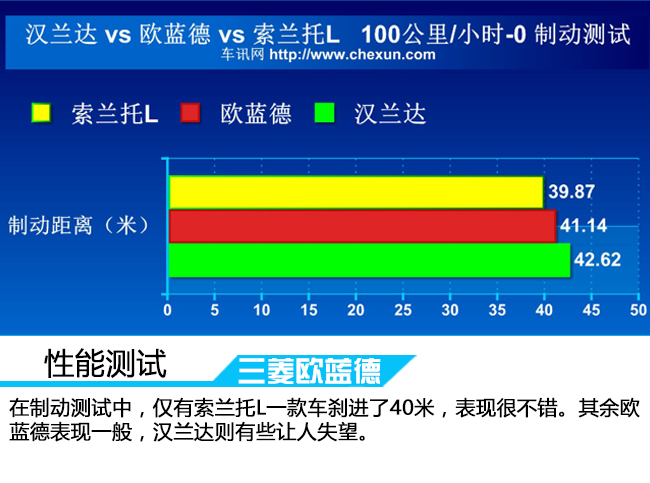 汉兰达 vs 欧蓝德 vs 索兰托L 100公里/小时-0 制动测试
车讯网 http://www.chexun.com

索兰托L 欧蓝德 汉兰达

制动距离（米）

39.87
41.14
42.62

0 5 10 15 20 25 30 35 40 45 50

性能测试 三菱欧蓝德

在制动测试中，仅有索兰托L一款车刹进了40米，表现很不错。其余欧蓝德表现一般，汉兰达则有些让人失望。